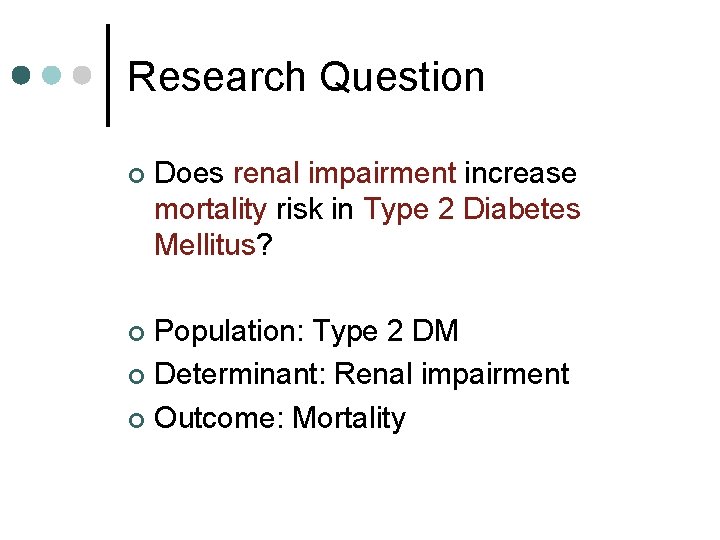 Research Question

Does renal impairment increase mortality risk in Type 2 Diabetes Mellitus?

Population: Type 2 DM
Determinant: Renal impairment
Outcome: Mortality